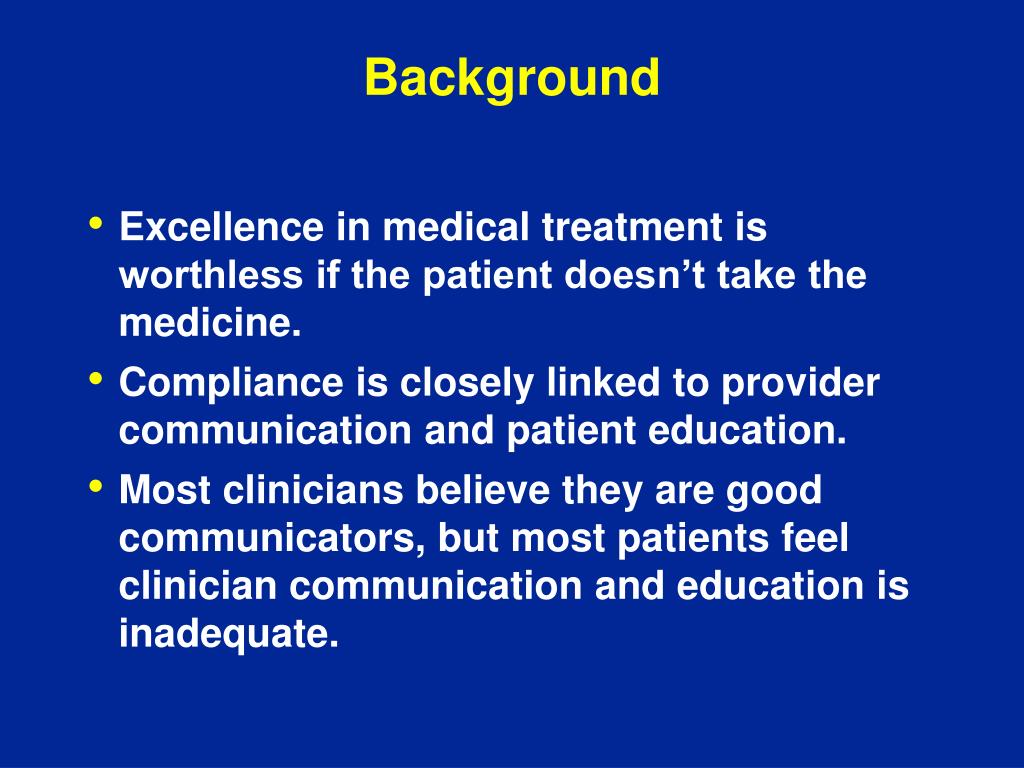 Background

• Excellence in medical treatment is worthless if the patient doesn’t take the medicine.
• Compliance is closely linked to provider communication and patient education.
• Most clinicians believe they are good communicators, but most patients feel clinician communication and education is inadequate.